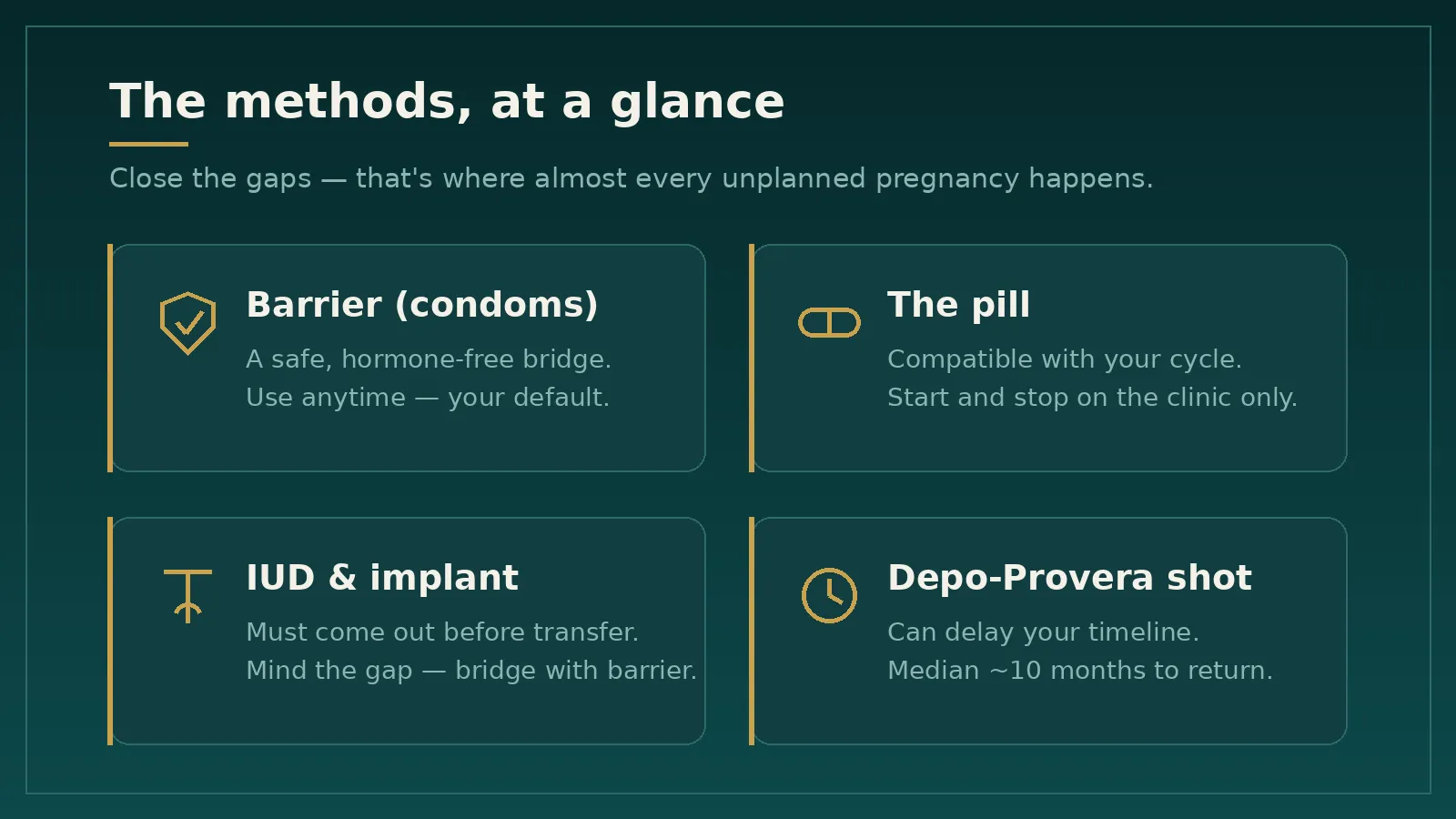 The methods, at a glance

Close the gaps — that's where almost every unplanned pregnancy happens.

Barrier (condoms)

A safe, hormone-free bridge.
Use anytime — your default.

The pill

Compatible with your cycle.
Start and stop on the clinic only.

IUD & implant

Must come out before transfer.
Mind the gap — bridge with barrier.

Depo-Provera shot

Can delay your timeline.
Median ~10 months to return.